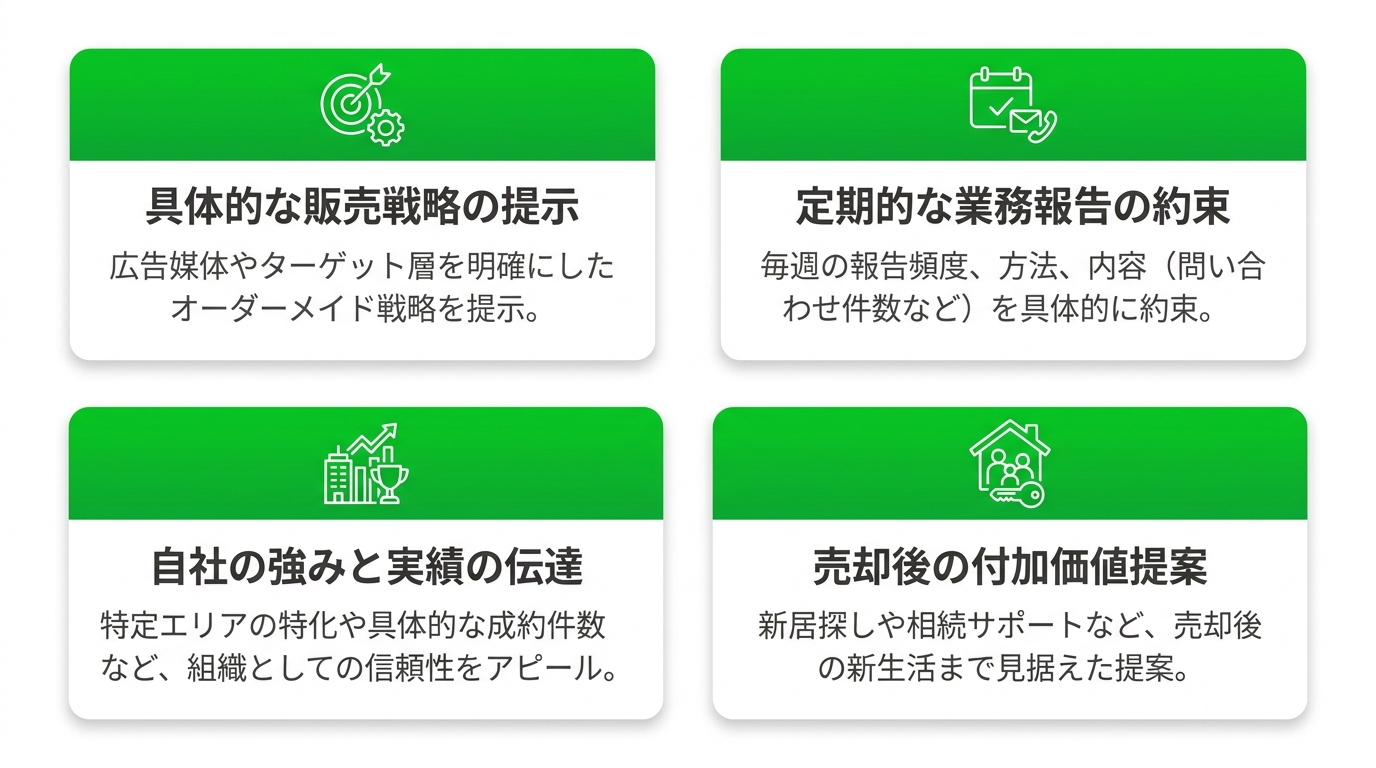 具体的な販売戦略の提示

広告媒体やターゲット層を明確にしたオーダーメイド戦略を提示。

定期的な業務報告の約束

毎週の報告頻度、方法、内容（問い合わせ件数など）を具体的に約束。

自社の強みと実績の伝達

特定エリアの特化や具体的な成約件数など、組織としての信頼性をアピール。

売却後の付加価値提案

新居探しや相続サポートなど、売却後の新生活まで見据えた提案。